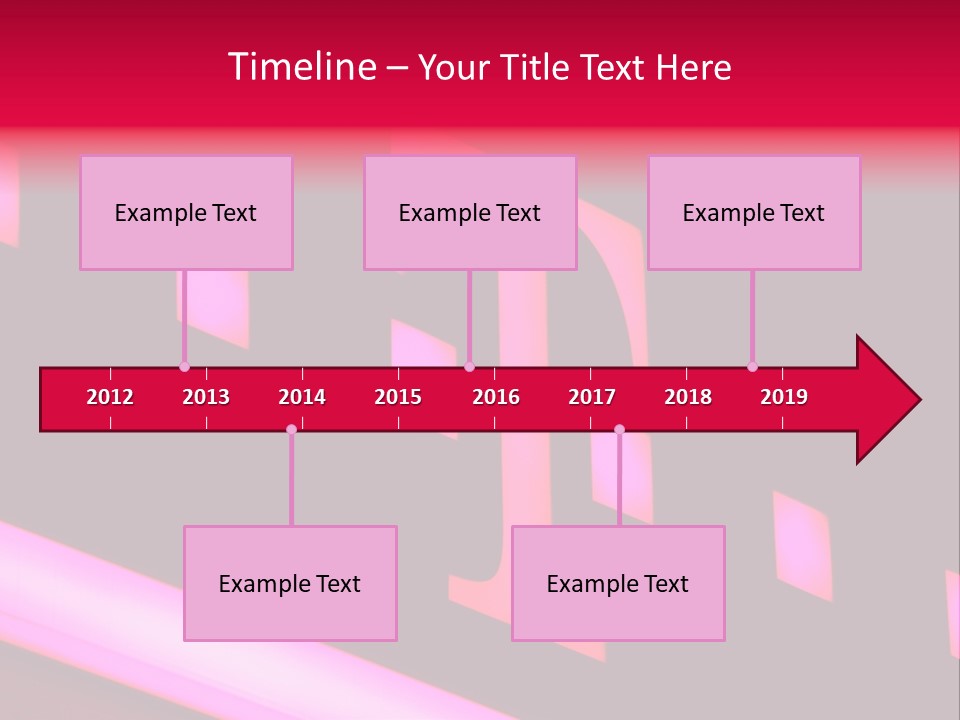 Timeline – Your Title Text Here

Example Text

Example Text

Example Text

2012 2013 2014 2015 2016 2017 2018 2019

Example Text

Example Text